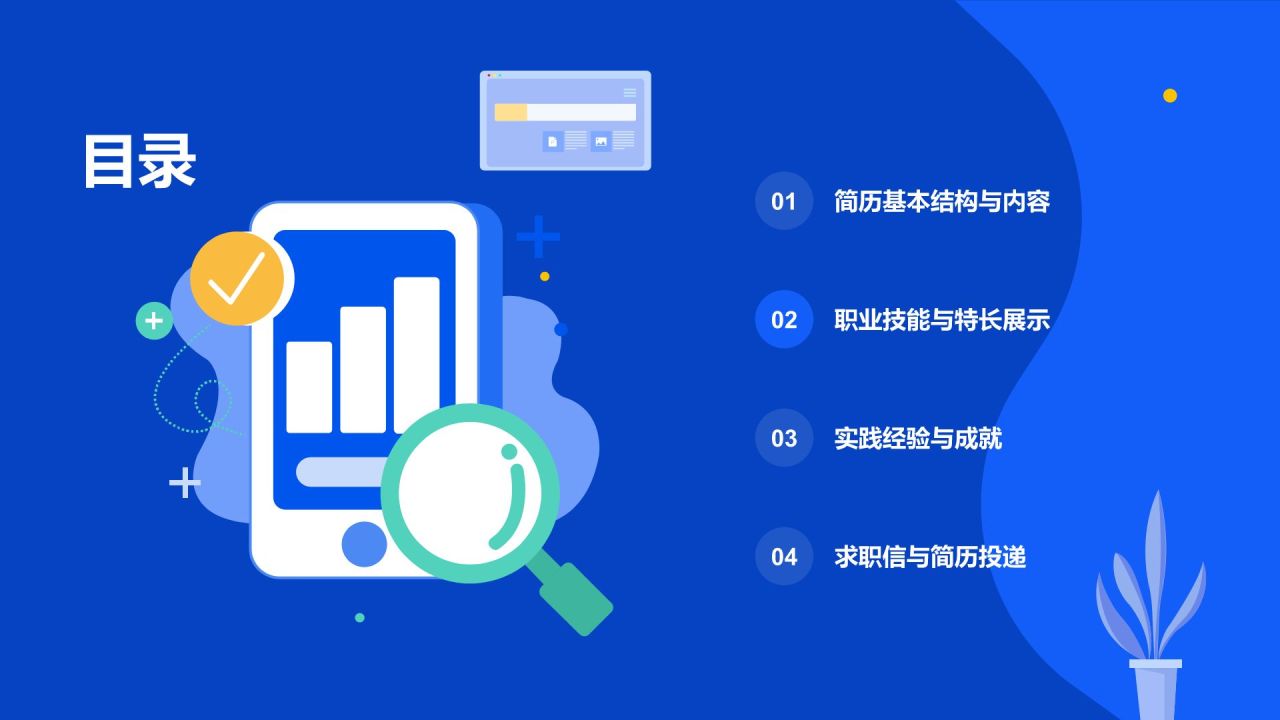 目录

01 简历基本结构与内容

02 职业技能与特长展示

03 实践经验与成就

04 求职信与简历投递